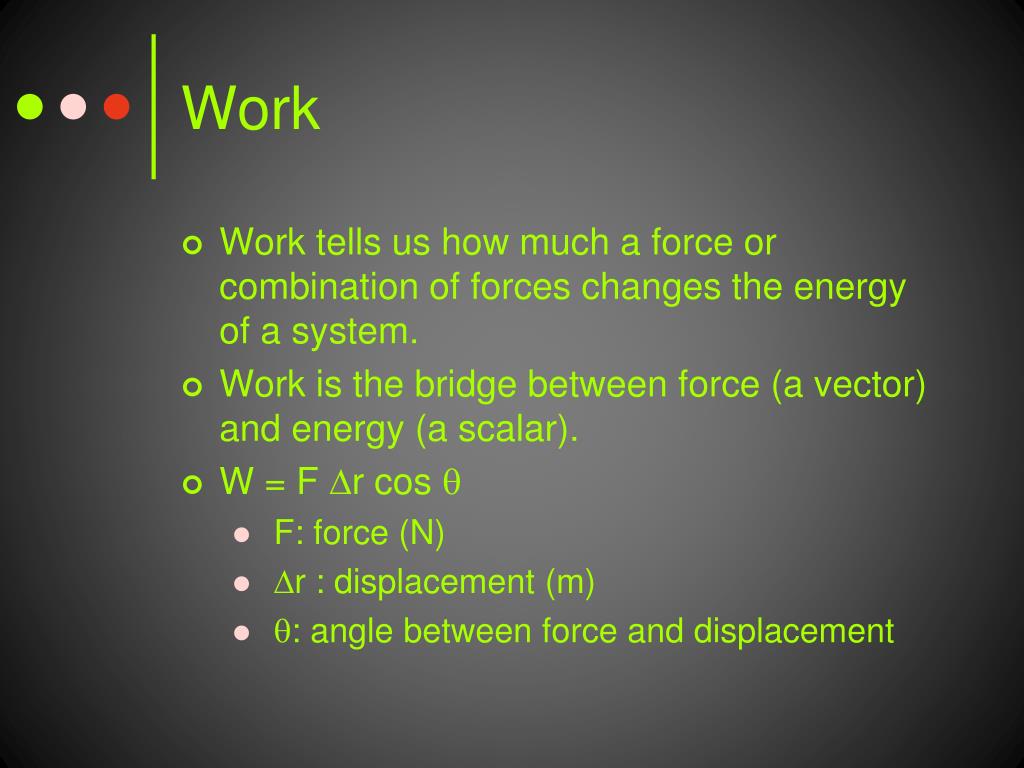 Work

Work tells us how much a force or combination of forces changes the energy of a system.

Work is the bridge between force (a vector) and energy (a scalar).

$W = F \Delta r \cos \theta$

F: force (N)

$\Delta r$ : displacement (m)

$\theta$: angle between force and displacement